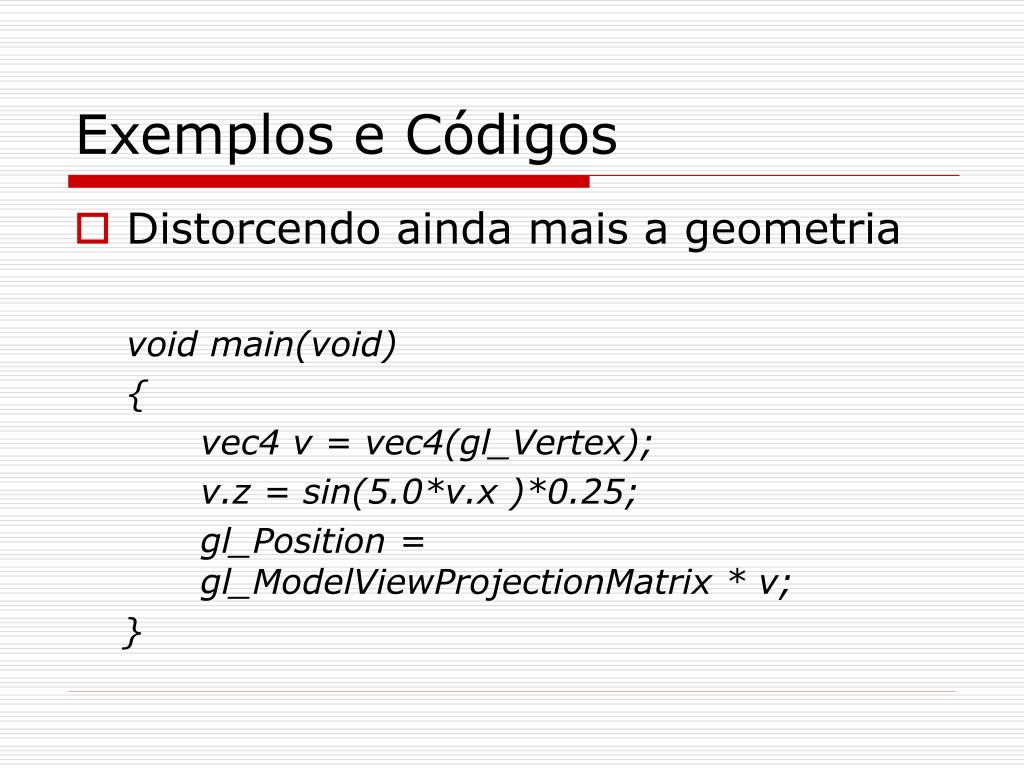 Exemplos e Códigos

Distorcendo ainda mais a geometria

void main(void)
{
vec4 v = vec4(gl_Vertex);
v.z = sin(5.0*v.x )*0.25;
gl_Position = gl_ModelViewProjectionMatrix * v;
}